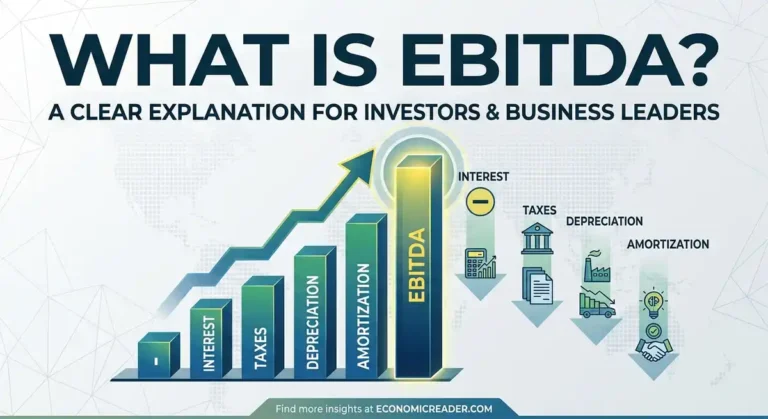 WHAT IS EBITDA?

A CLEAR EXPLANATION FOR INVESTORS & BUSINESS LEADERS

-

INTEREST

TAXES

DEPRECIATION

AMORTIZATION

EBITDA

INTEREST

TAXES

DEPRECIATION

AMORTIZATION

Find more insights at ECONOMICREADER.COM